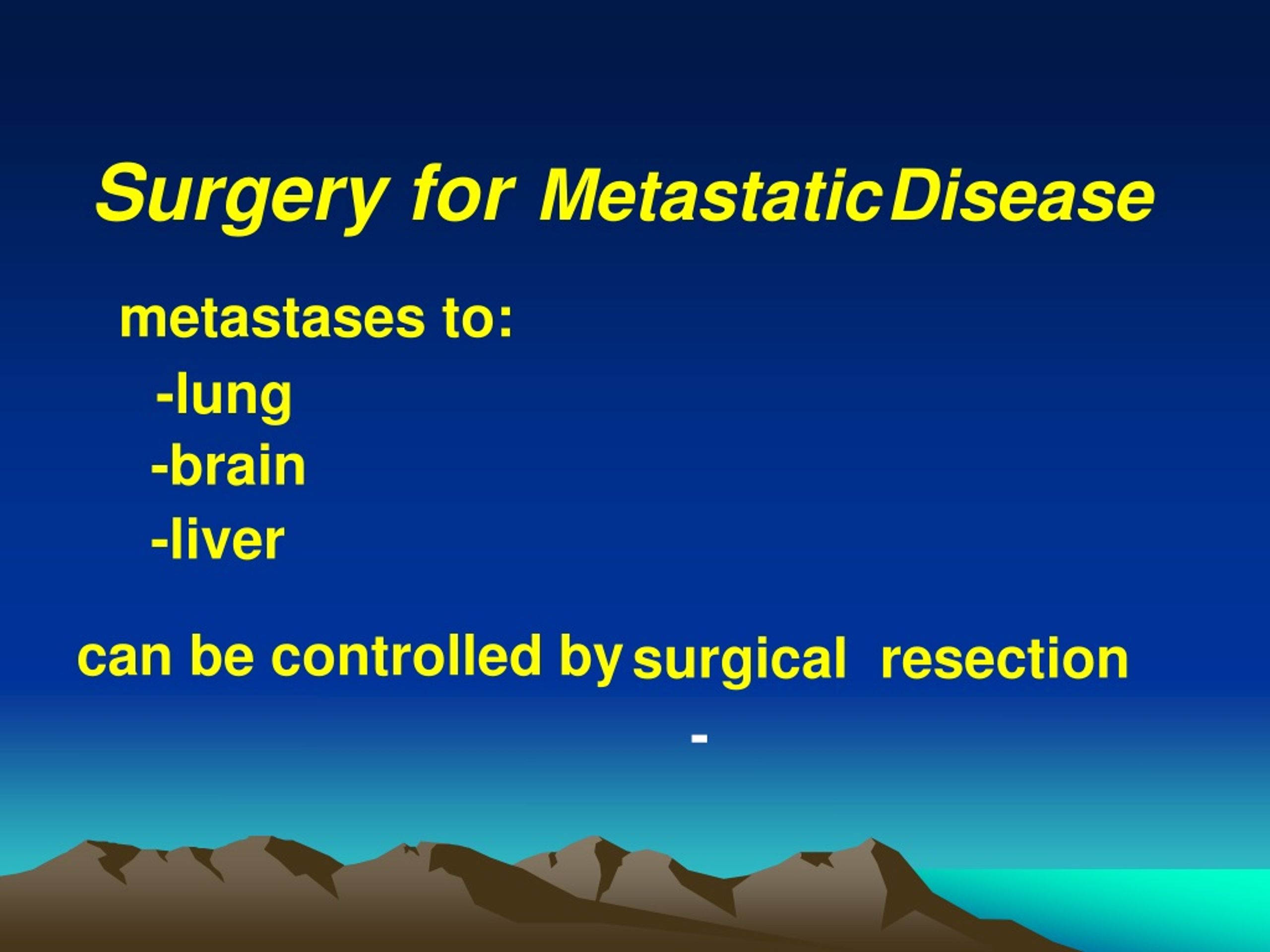 Surgery for Metastatic Disease

metastases to:

-lung

-brain

-liver

can be controlled by surgical resection

-